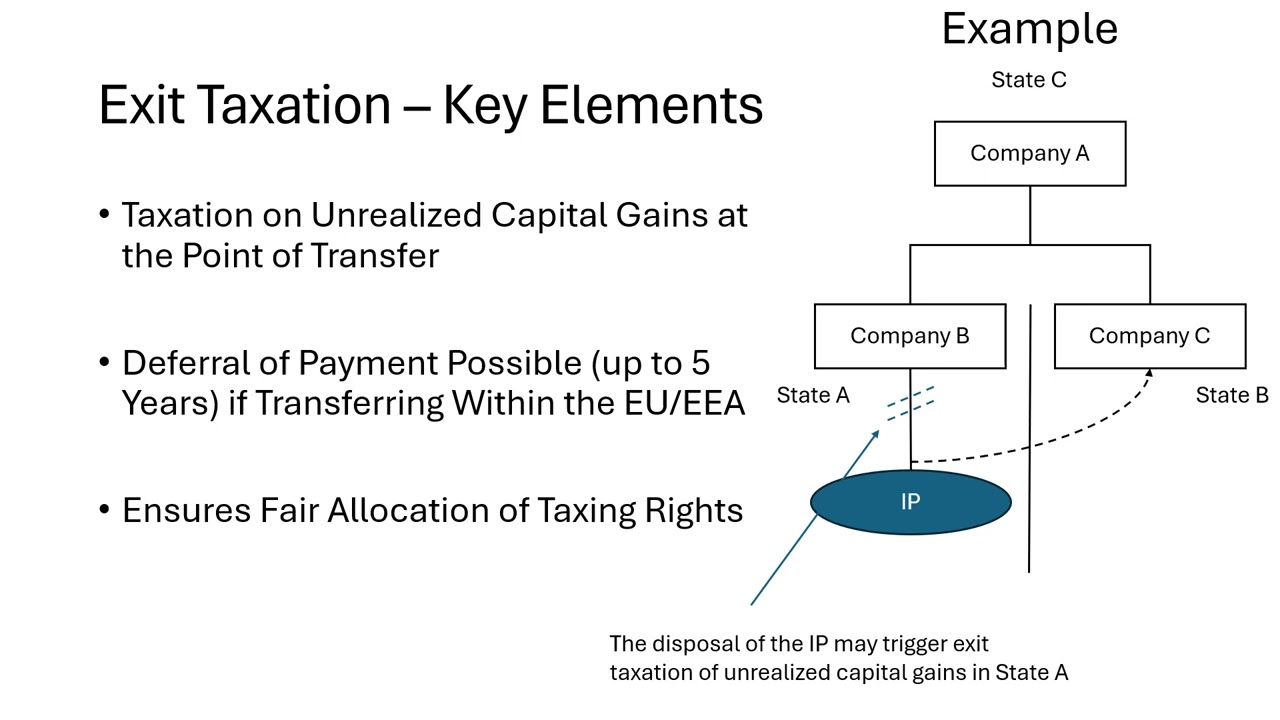 Exit Taxation – Key Elements

• Taxation on Unrealized Capital Gains at the Point of Transfer

• Deferral of Payment Possible (up to 5 Years) if Transferring Within the EU/EEA

• Ensures Fair Allocation of Taxing Rights

Example

State C

Company A

Company B

Company C

State A

State B

IP

The disposal of the IP may trigger exit taxation of unrealized capital gains in State A